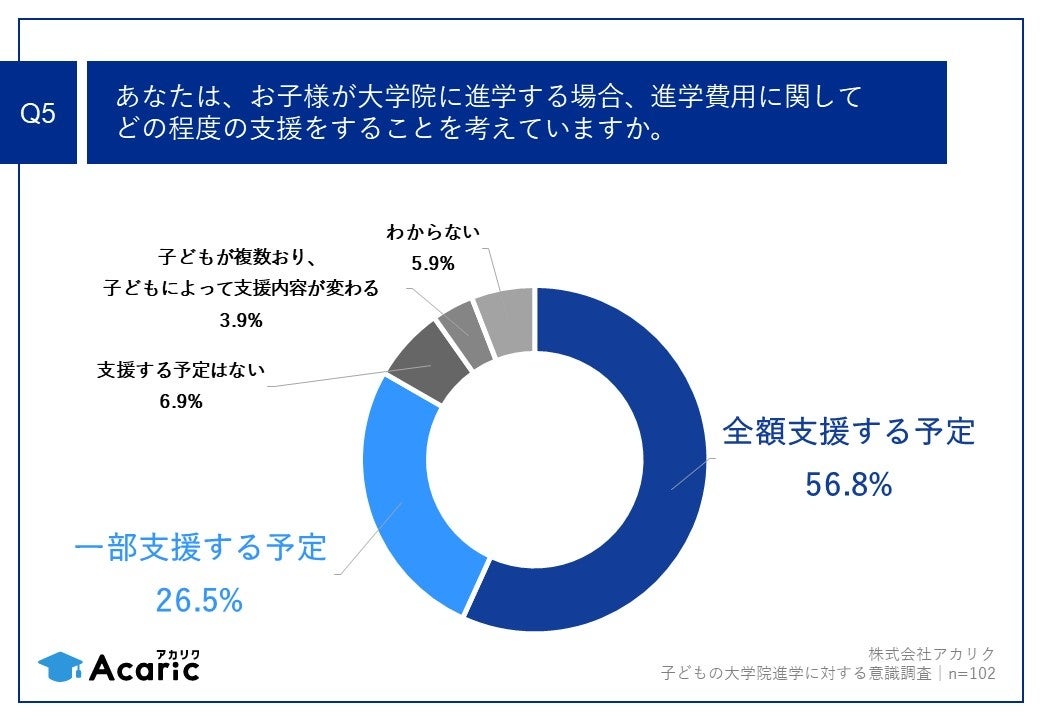 Q5

あなたは、お子様が大学院に進学する場合、進学費用に関してどの程度の支援をすることを考えていますか。

わからない
5.9%

子どもが複数おり、
子どもによって支援内容が変わる
3.9%

支援する予定はない
6.9%

全額支援する予定
56.8%

一部支援する予定
26.5%

アカリク
Acaric

株式会社アカリク
子どもの大学院進学に対する意識調査｜n=102